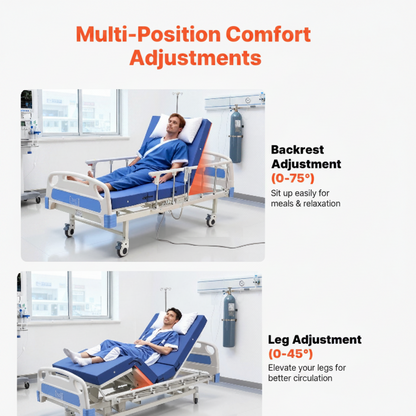 Multi-Position Comfort Adjustments

Backrest Adjustment (0-75°)
Sit up easily for meals & relaxation

Leg Adjustment (0-45°)
Elevate your legs for better circulation